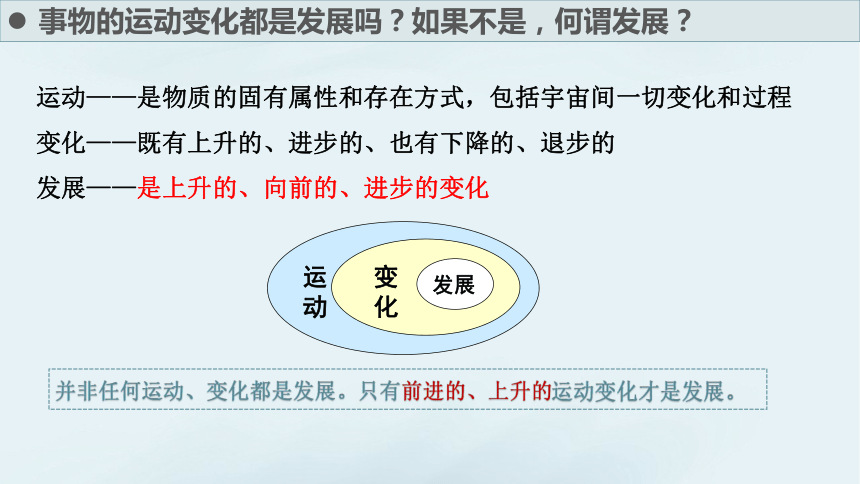 ● 事物的运动变化都是发展吗？如果不是，何谓发展？

运动——是物质的固有属性和存在方式，包括宇宙间一切变化和过程

变化——既有上升的、进步的、也有下降的、退步的

发展——是上升的、向前的、进步的变化

运动

变化

发展

并非任何运动、变化都是发展。只有前进的、上升的运动变化才是发展。